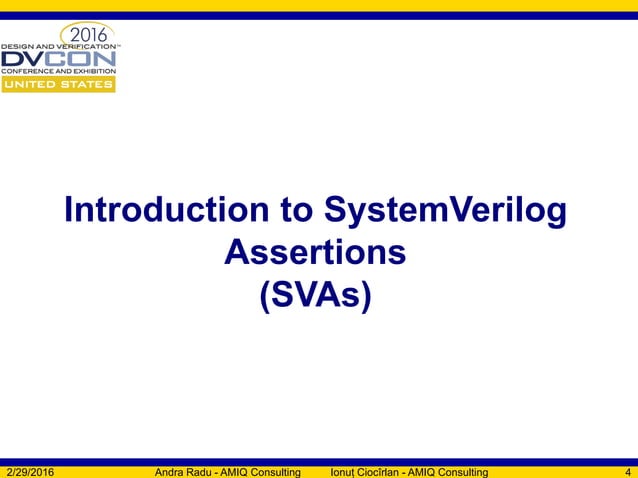 2016
DESIGN AND VERIFICATION™
DVCON
CONFERENCE AND EXHIBITION
UNITED STATES

Introduction to SystemVerilog Assertions (SVAs)

2/29/2016 Andra Radu - AMIQ Consulting Ionuț Ciocîrlan - AMIQ Consulting 4